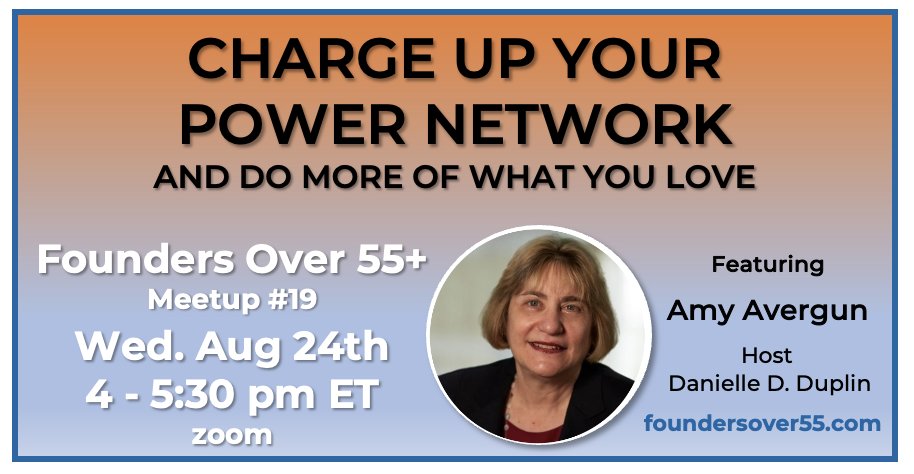 CHARGE UP YOUR POWER NETWORK
AND DO MORE OF WHAT YOU LOVE

Founders Over 55+
Meetup #19
Wed. Aug 24th
4 - 5:30 pm ET
zoom

Featuring
Amy Avergun
Host
Danielle D. Duplin
foundersover55.com